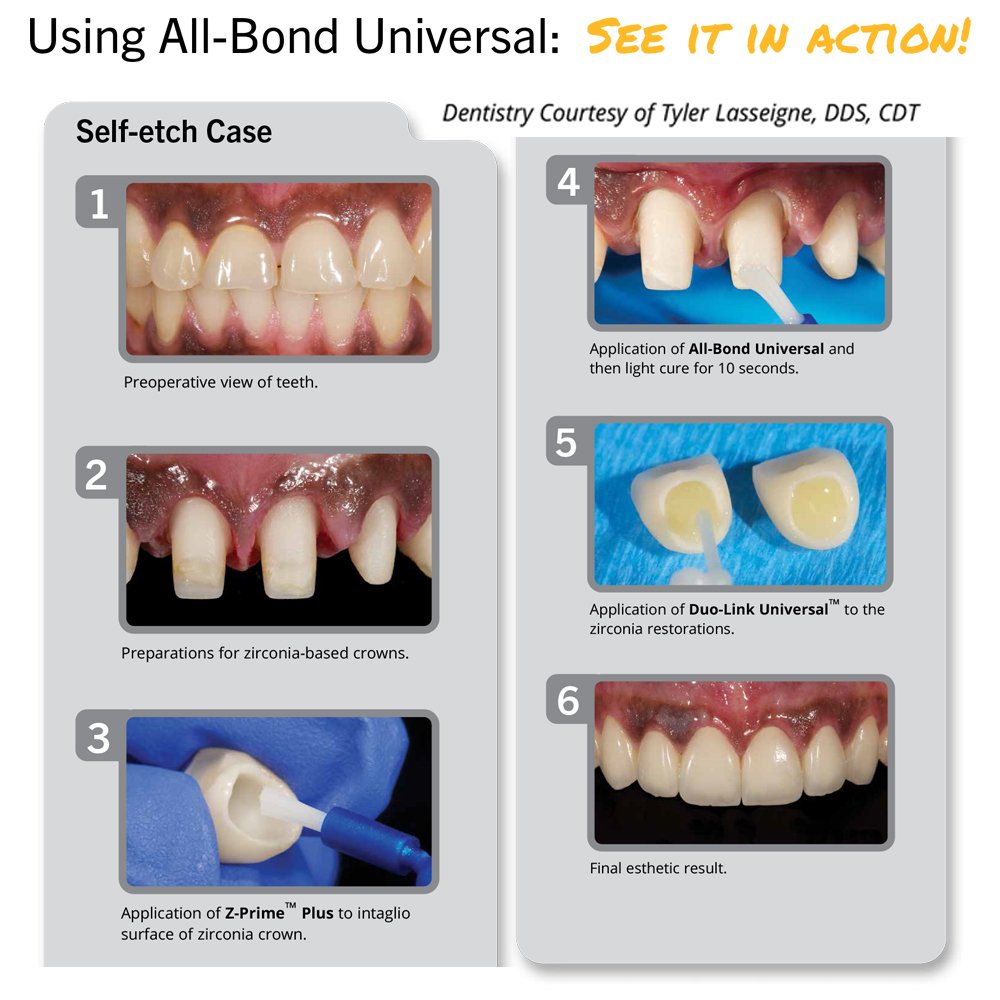 Using All-Bond Universal: SEE IT IN ACTION!

Dentistry Courtesy of Tyler Lasseigne, DDS, CDT

Self-etch Case

1

Preoperative view of teeth.

2

Preparations for zirconia-based crowns.

3

Application of Z-Prime™ Plus to intaglio surface of zirconia crown.

4

Application of All-Bond Universal and then light cure for 10 seconds.

5

Application of Duo-Link Universal™ to the zirconia restorations.

6

Final esthetic result.